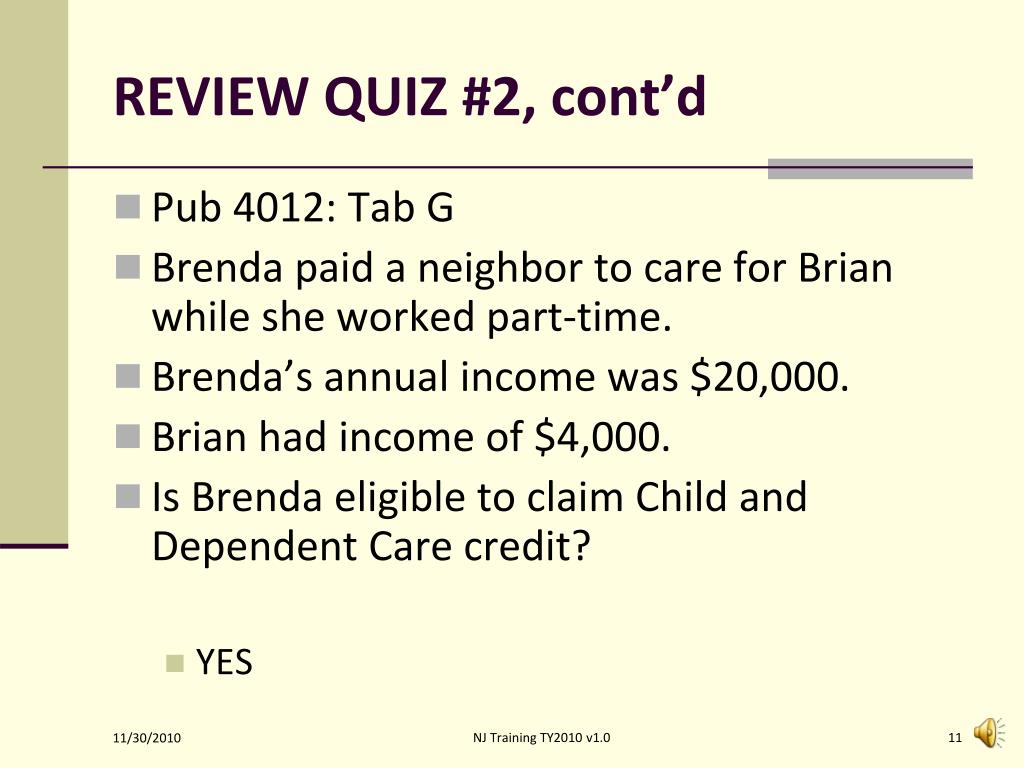 REVIEW QUIZ #2, cont’d

Pub 4012: Tab G

Brenda paid a neighbor to care for Brian while she worked part-time.

Brenda’s annual income was \$20,000.

Brian had income of \$4,000.

Is Brenda eligible to claim Child and Dependent Care credit?

YES

11/30/2010

NJ Training TY2010 v1.0

11